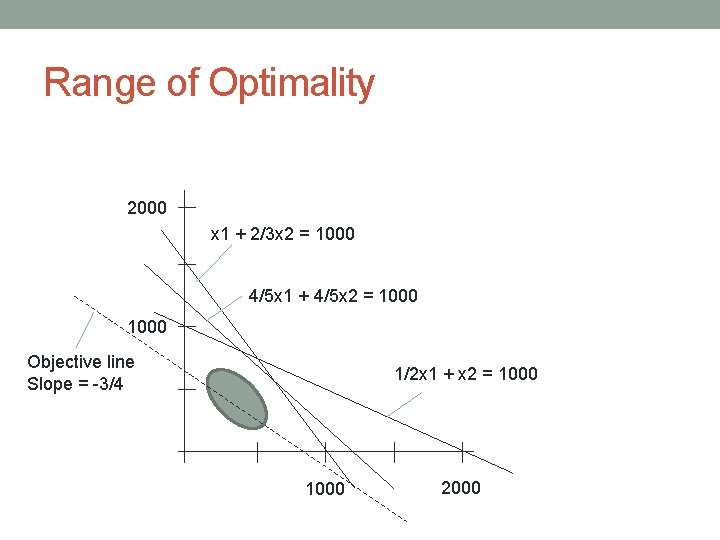 Range of Optimality

2000

x1 + 2/3x2 = 1000

4/5x1 + 4/5x2 = 1000

1000

Objective line
Slope = -3/4

1/2x1 + x2 = 1000

1000

2000